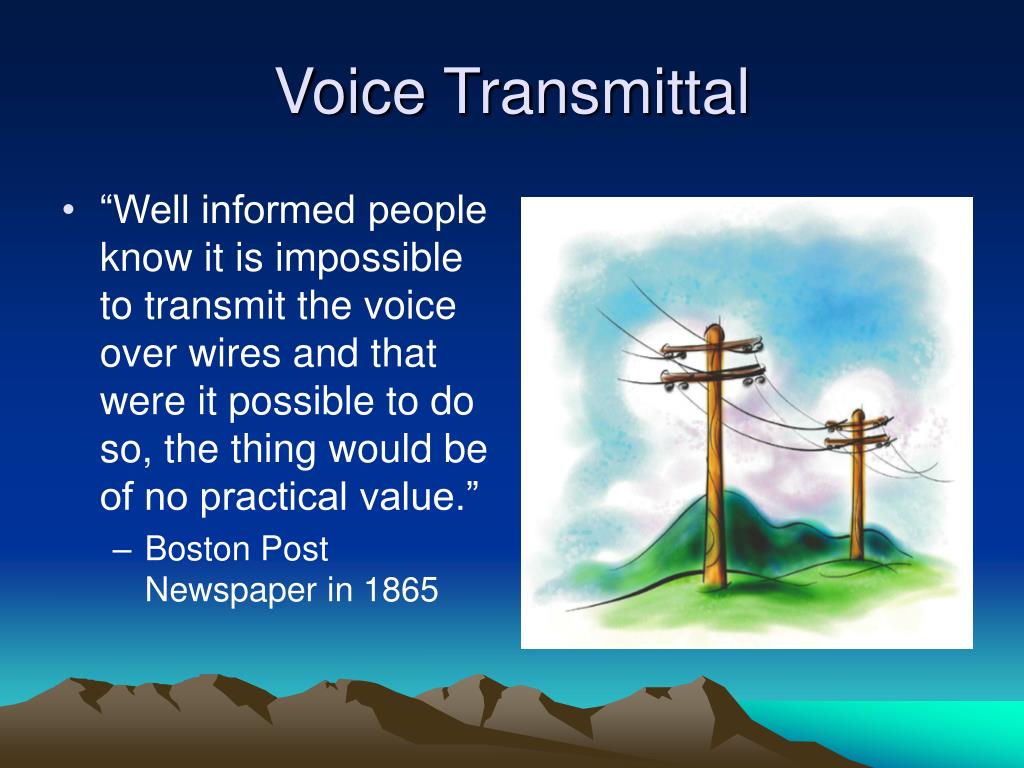 Voice Transmittal

• “Well informed people know it is impossible to transmit the voice over wires and that were it possible to do so, the thing would be of no practical value.”
– Boston Post Newspaper in 1865